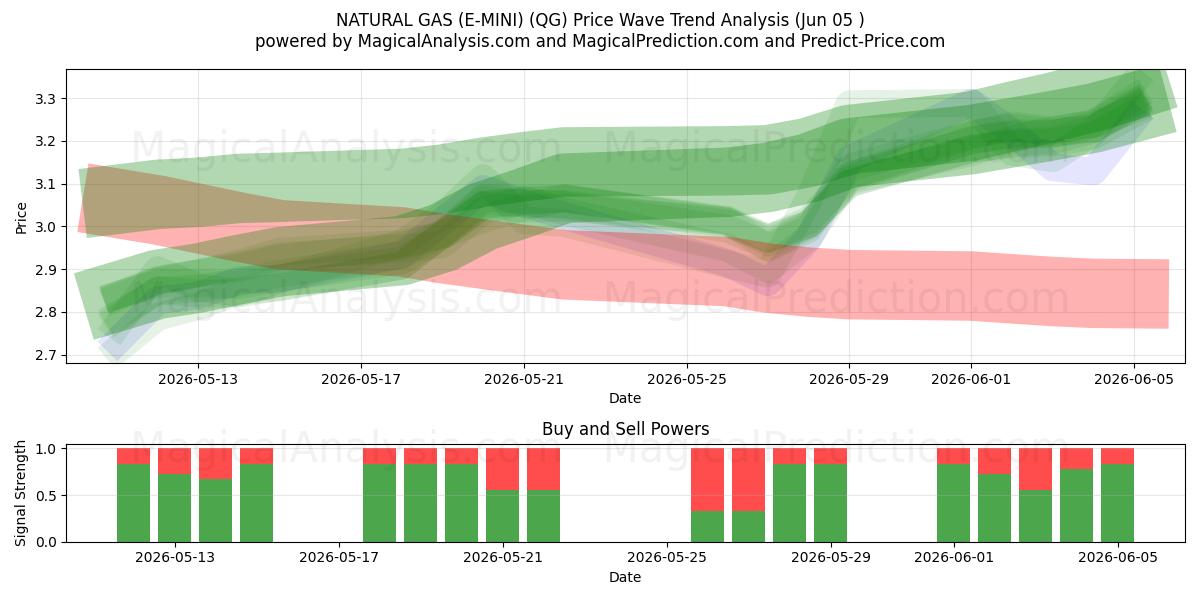 NATURAL GAS (E-MINI) (QG) Price Wave Trend Analysis (Jun 05 )
powered by MagicalAnalysis.com and MagicalPrediction.com and Predict-Price.com

MagicalAnalysis.com MagicalPrediction.com
MagicalAnalysis.com MagicalPrediction.com

Price
3.3
3.2
3.1
3.0
2.9
2.8
2.7

2026-05-13 2026-05-17 2026-05-21 2026-05-25 2026-05-29 2026-06-01 2026-06-05
Date

Buy and Sell Powers

MagicalAnalysis.com MagicalPrediction.com

Signal Strength
1.0
0.5
0.0

2026-05-13 2026-05-17 2026-05-21 2026-05-25 2026-05-29 2026-06-01 2026-06-05
Date